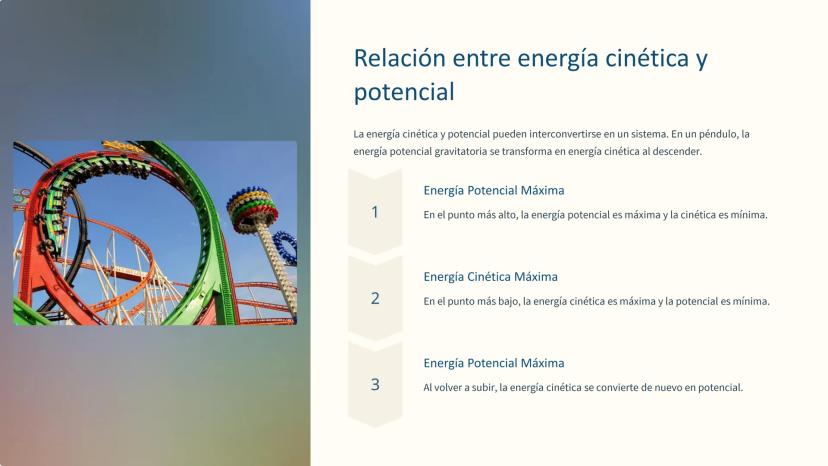 Relación entre energía cinética y potencial

La energía cinética y potencial pueden interconvertirse en un sistema. En un péndulo, la energía potencial gravitatoria se transforma en energía cinética al descender.

1

Energía Potencial Máxima

En el punto más alto, la energía potencial es máxima y la cinética es mínima.

2

Energía Cinética Máxima

En el punto más bajo, la energía cinética es máxima y la potencial es mínima.

3

Energía Potencial Máxima

Al volver a subir, la energía cinética se convierte de nuevo en potencial.